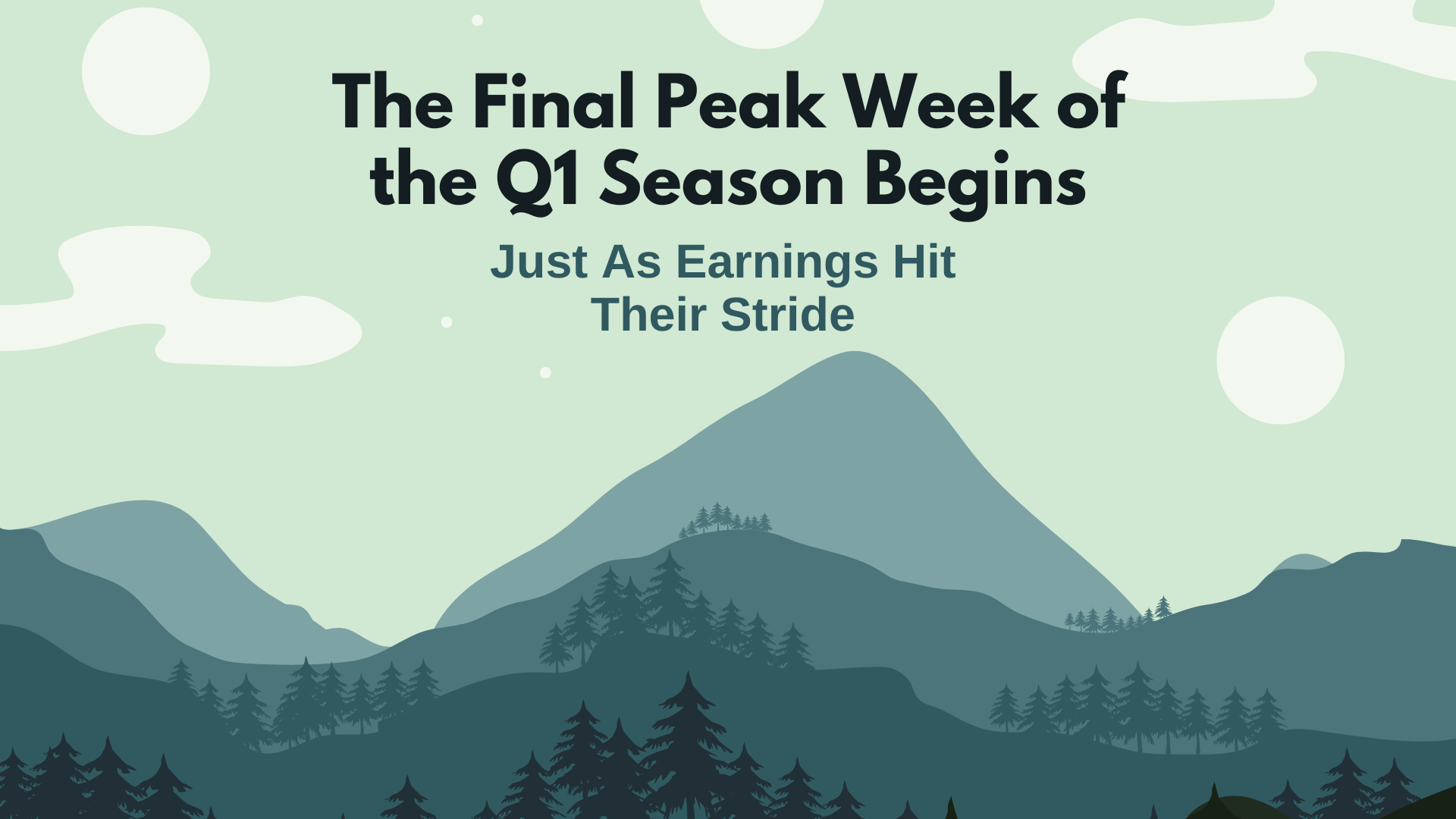 The Final Peak Week of the Q1 Season Begins

Just As Earnings Hit Their Stride